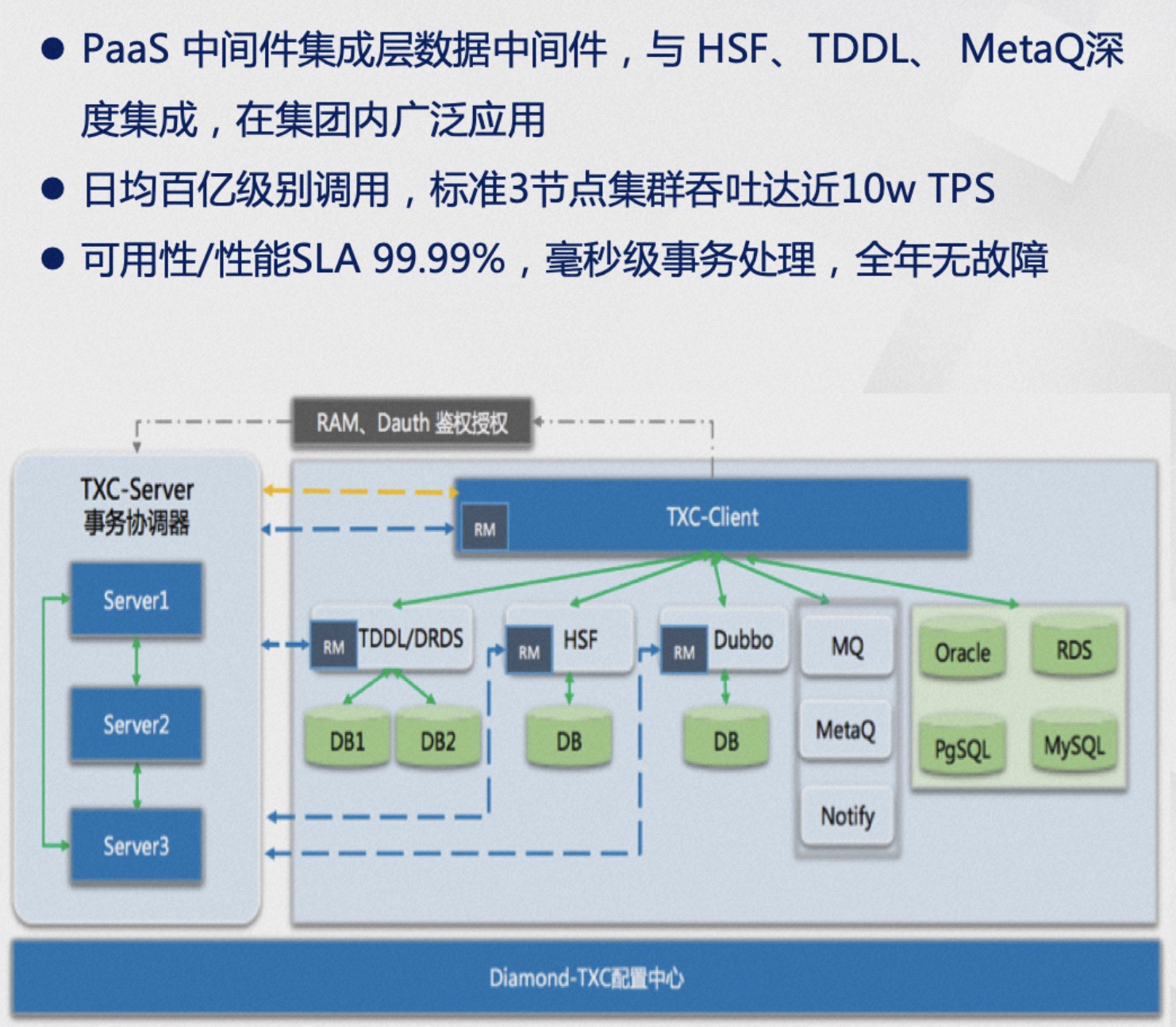 ● PaaS 中间件集成层数据中间件，与 HSF、TDDL、 MetaQ深度集成，在集团内广泛应用

● 日均百亿级别调用，标准3节点集群吞吐达近10w TPS

● 可用性/性能SLA 99.99%，毫秒级事务处理，全年无故障

RAM、Dauth 鉴权授权

TXC-Server
事务协调器

Server1

Server2

Server3

RM

TXC-Client

RM
TDDL/DRDS

DB1

DB2

RM
HSF

DB

RM
Dubbo

DB

MQ

MetaQ

Notify

Oracle

RDS

PgSQL

MySQL

Diamond-TXC配置中心